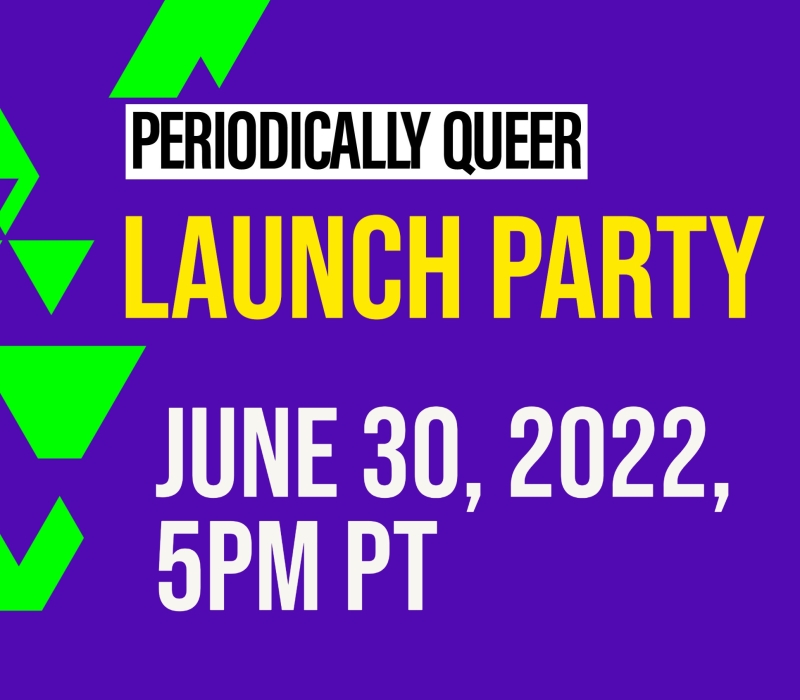 PERIODICALLY QUEER

LAUNCH PARTY

JUNE 30, 2022, 5PM PT